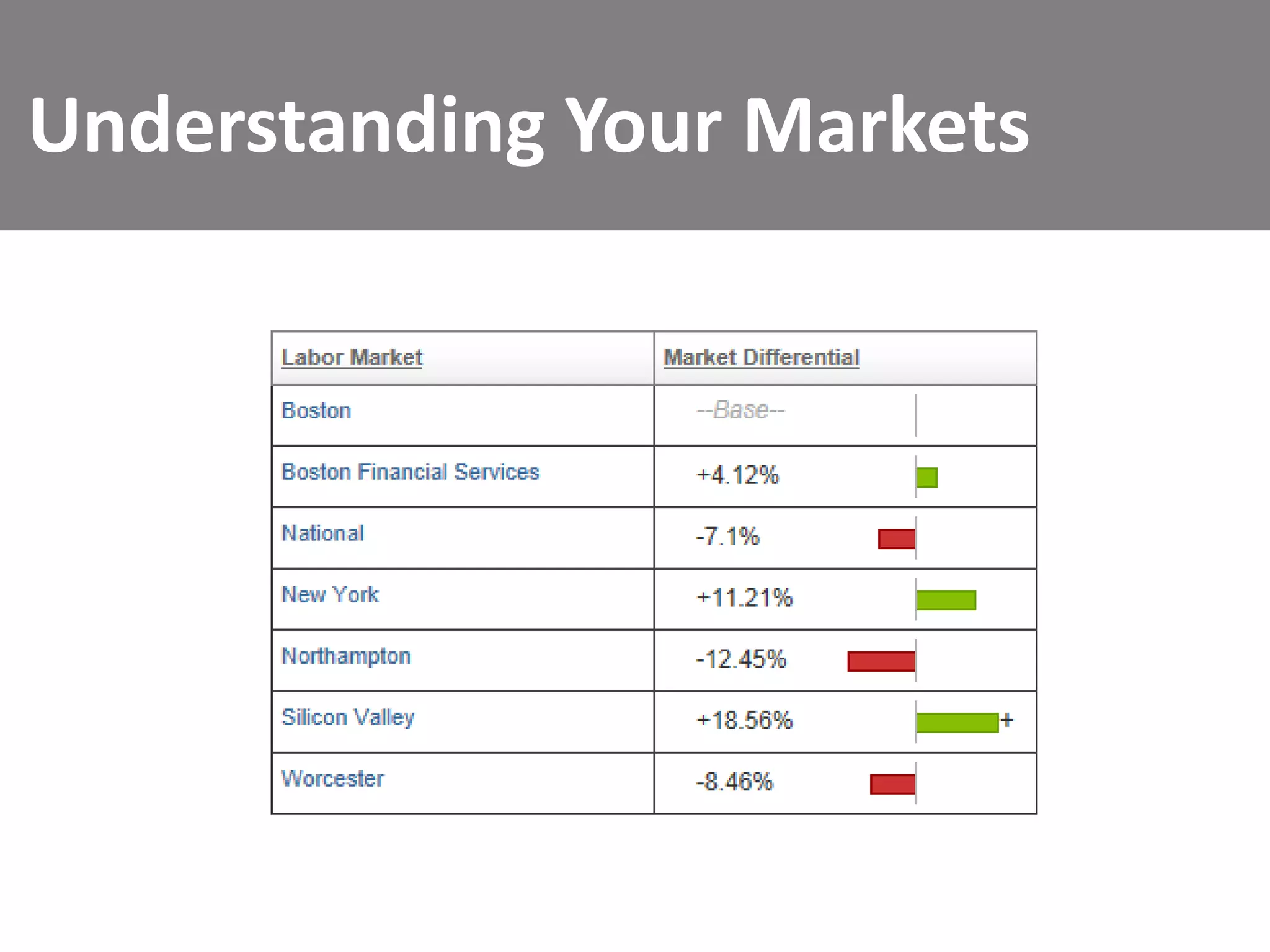 Understanding Your Markets

| Labor Market | Market Differential |
|---|---|
| Boston | --Base-- |
| Boston Financial Services | +4.12% |
| National | -7.1% |
| New York | +11.21% |
| Northampton | -12.45% |
| Silicon Valley | +18.56% + |
| Worcester | -8.46% |